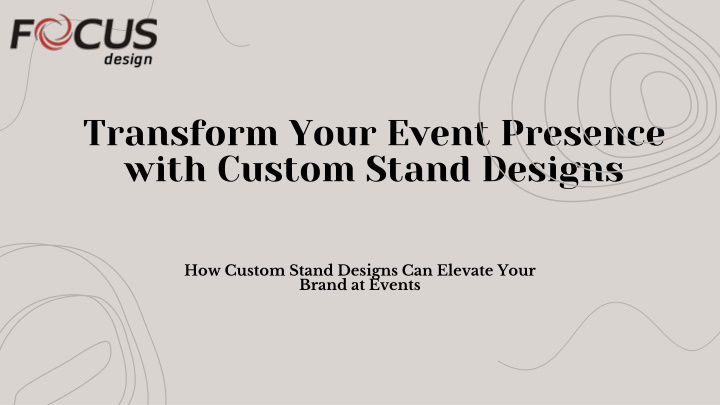 FOCUS
design

Transform Your Event Presence with Custom Stand Designs

How Custom Stand Designs Can Elevate Your Brand at Events